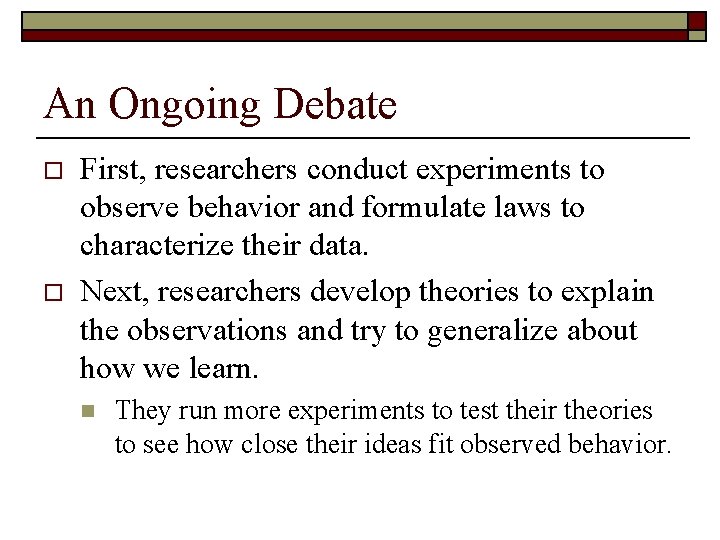 An Ongoing Debate

First, researchers conduct experiments to observe behavior and formulate laws to characterize their data.

Next, researchers develop theories to explain the observations and try to generalize about how we learn.

They run more experiments to test their theories to see how close their ideas fit observed behavior.